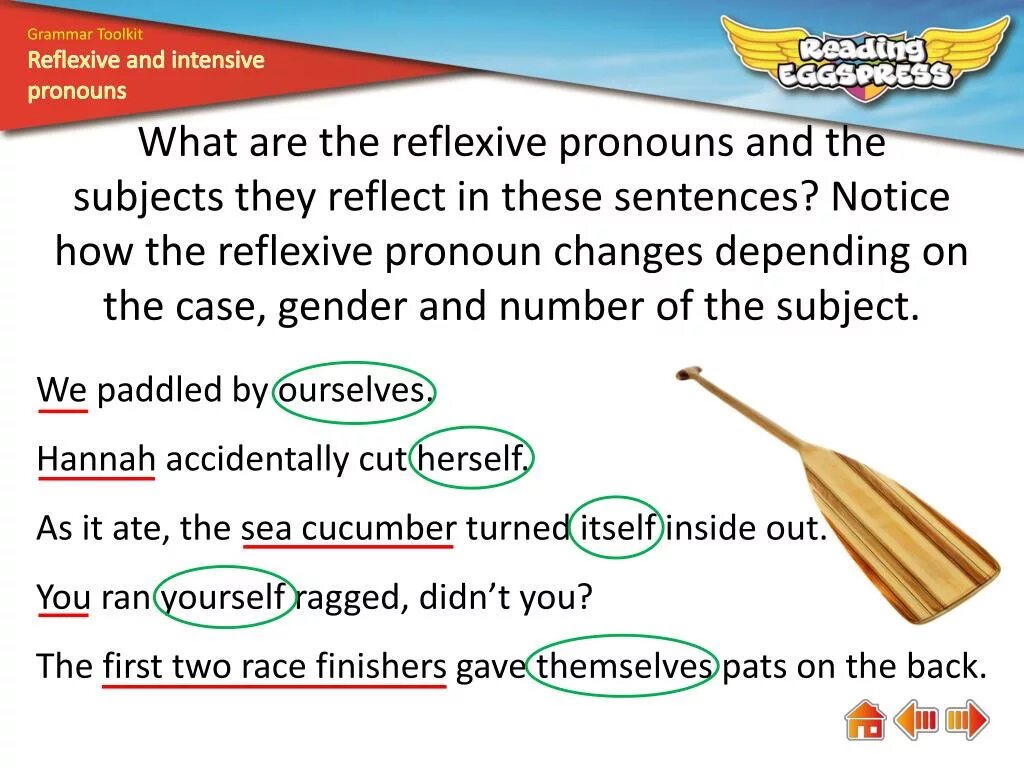 Grammar Toolkit
Reflexive and intensive pronouns

Reading EGGSPRESS

What are the reflexive pronouns and the subjects they reflect in these sentences? Notice how the reflexive pronoun changes depending on the case, gender and number of the subject.

We paddled by ourselves.

Hannah accidentally cut herself.

As it ate, the sea cucumber turned itself inside out.

You ran yourself ragged, didn't you?

The first two race finishers gave themselves pats on the back.